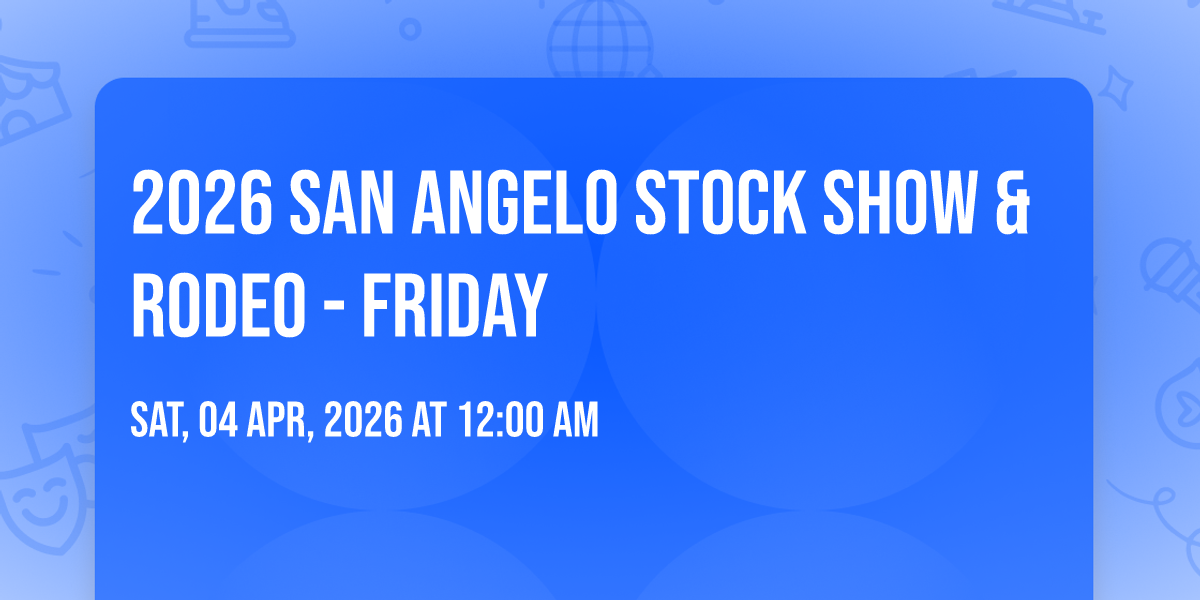 2026 SAN ANGELO STOCK SHOW & RODEO - FRIDAY

SAT, 04 APR, 2026 AT 12:00 AM